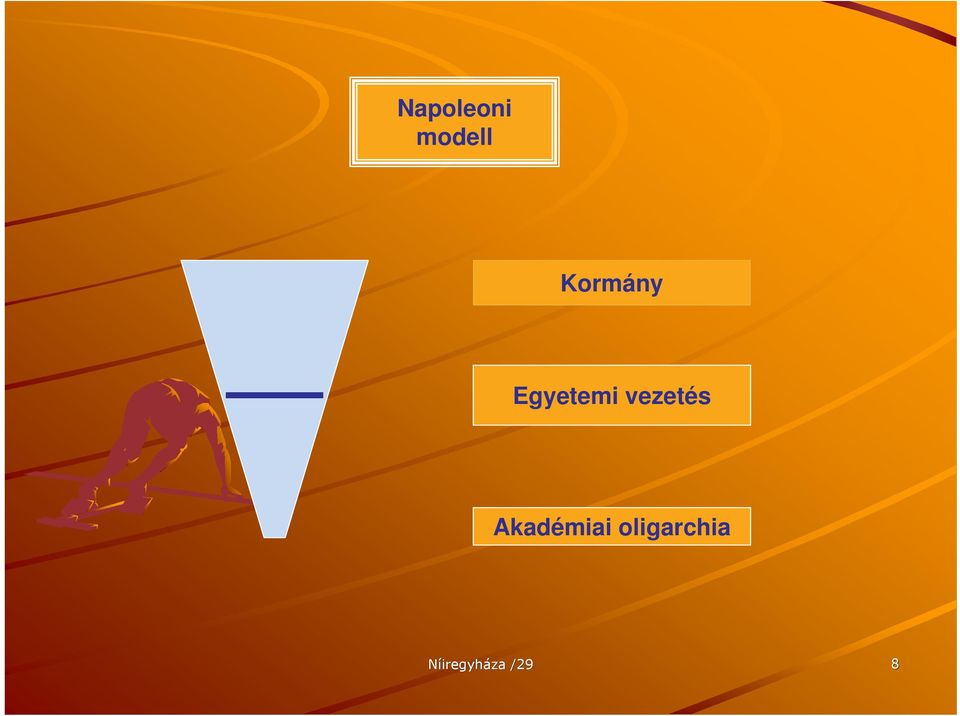 Napoleoni modell

Kormány

Egyetemi vezetés

Akadémiai oligarchia

Níiregyháza /29

8